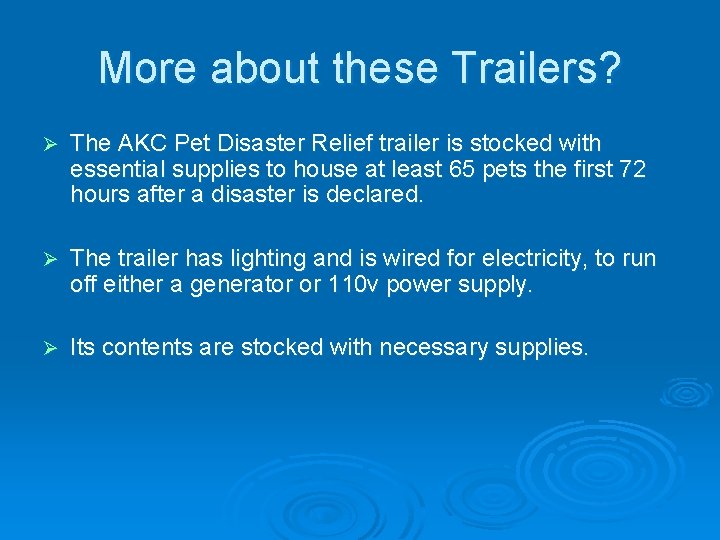 More about these Trailers?

➢ The AKC Pet Disaster Relief trailer is stocked with essential supplies to house at least 65 pets the first 72 hours after a disaster is declared.

➢ The trailer has lighting and is wired for electricity, to run off either a generator or 110v power supply.

➢ Its contents are stocked with necessary supplies.